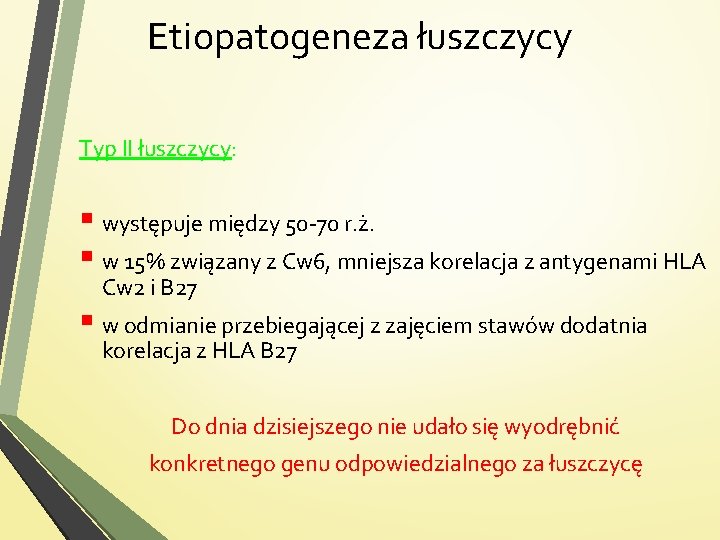 Etiopatogeneza łuszczycy

Typ II łuszczycy:

- występuje między 50-70 r.ż.
- w 15% związany z Cw6, mniejsza korelacja z antygenami HLA Cw2 i B27
- w odmianie przebiegającej z zajęciem stawów dodatnia korelacja z HLA B27

Do dnia dzisiejszego nie udało się wyodrębnić konkretnego genu odpowiedzialnego za łuszczycę